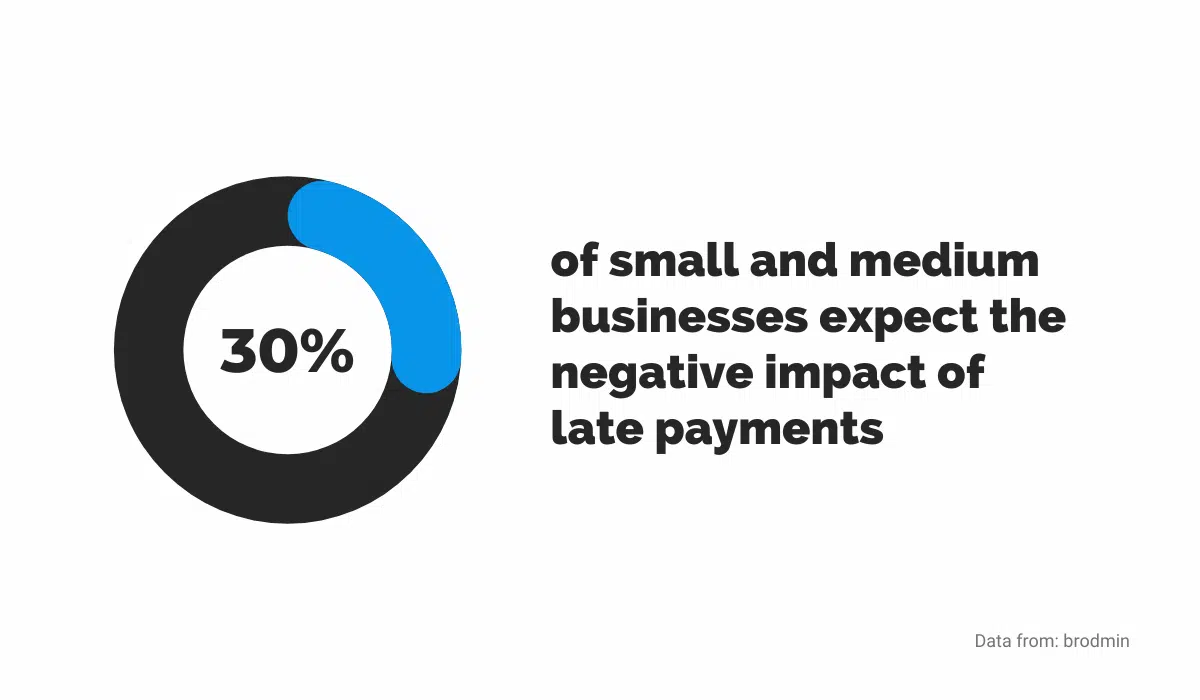 30%

of small and medium businesses expect the negative impact of late payments

Data from: brodmin